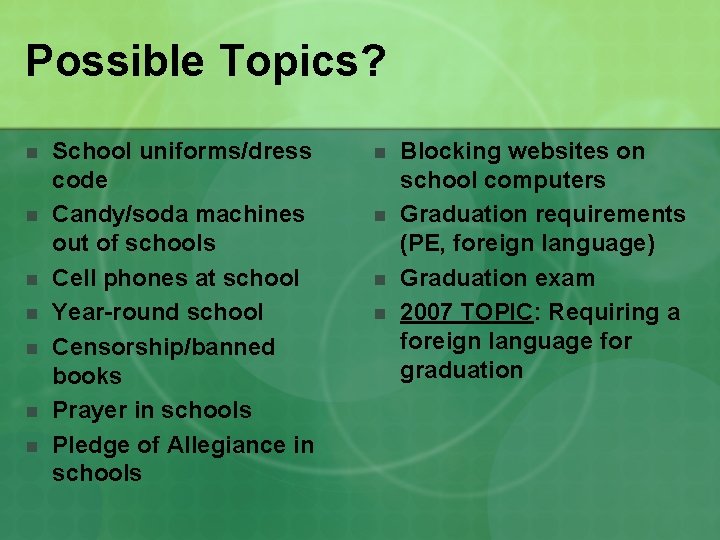 Possible Topics?

- School uniforms/dress code
- Candy/soda machines out of schools
- Cell phones at school
- Year-round school
- Censorship/banned books
- Prayer in schools
- Pledge of Allegiance in schools

- Blocking websites on school computers
- Graduation requirements (PE, foreign language)
- Graduation exam
- 2007 TOPIC: Requiring a foreign language for graduation